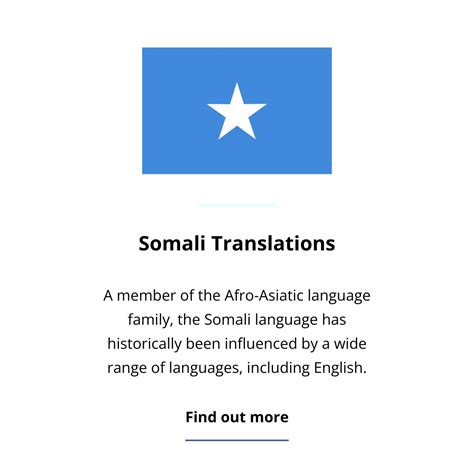 Somali Translations

A member of the Afro-Asiatic language family, the Somali language has historically been influenced by a wide range of languages, including English.

Find out more